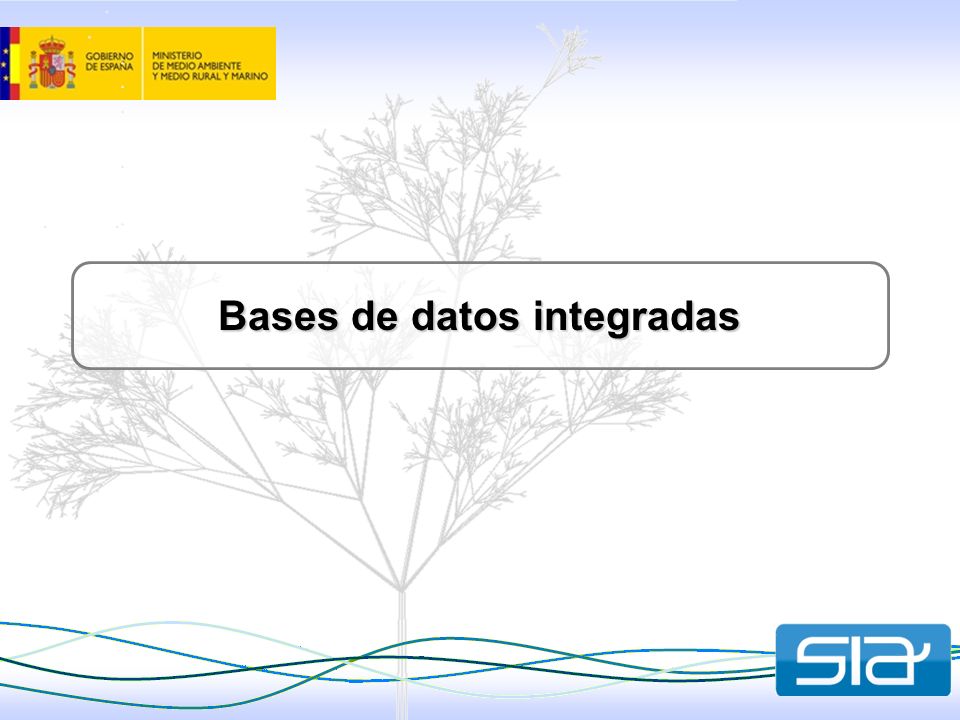 GOBIERNO DE ESPAÑA

MINISTERIO DE MEDIO AMBIENTE Y MEDIO RURAL Y MARINO

Bases de datos integradas

SIA